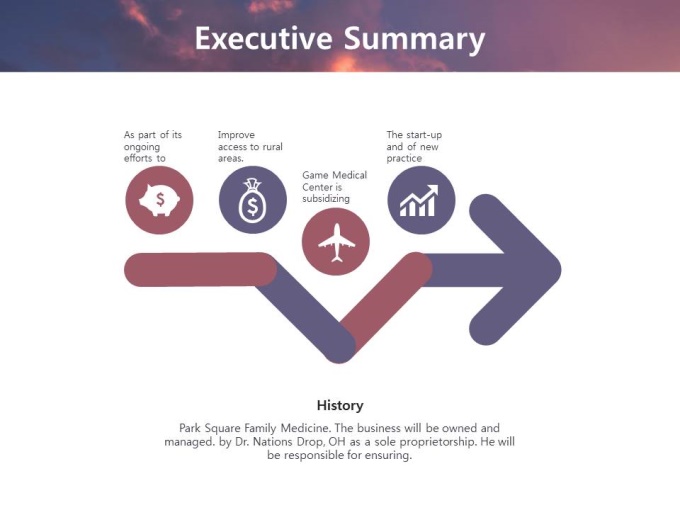 Executive Summary

As part of its ongoing efforts to

Improve access to rural areas.

Game Medical Center is subsidizing

The start-up and of new practice

History

Park Square Family Medicine. The business will be owned and managed. by Dr. Nations Drop, OH as a sole proprietorship. He will be responsible for ensuring.